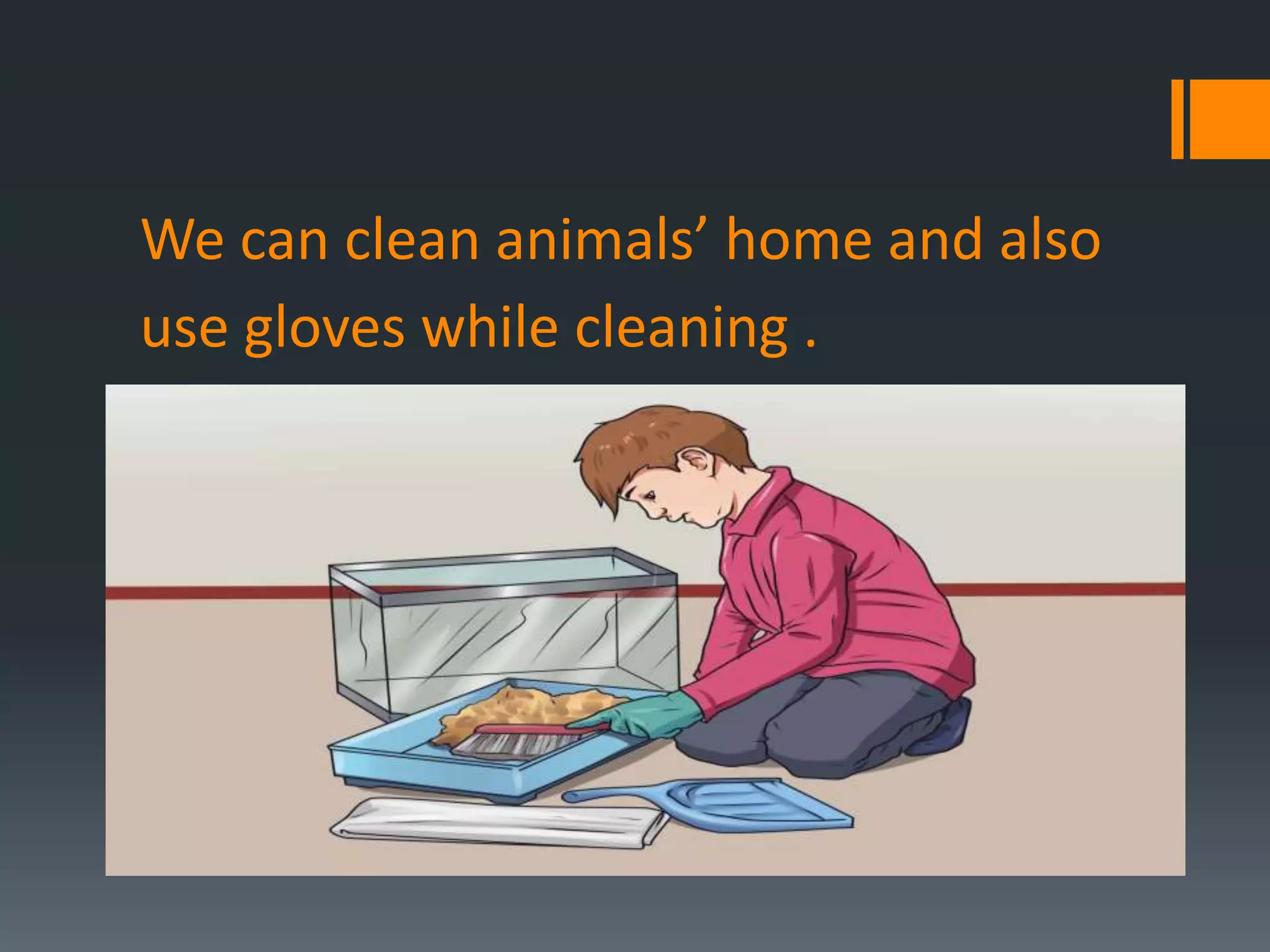 We can clean animals’ home and also use gloves while cleaning .